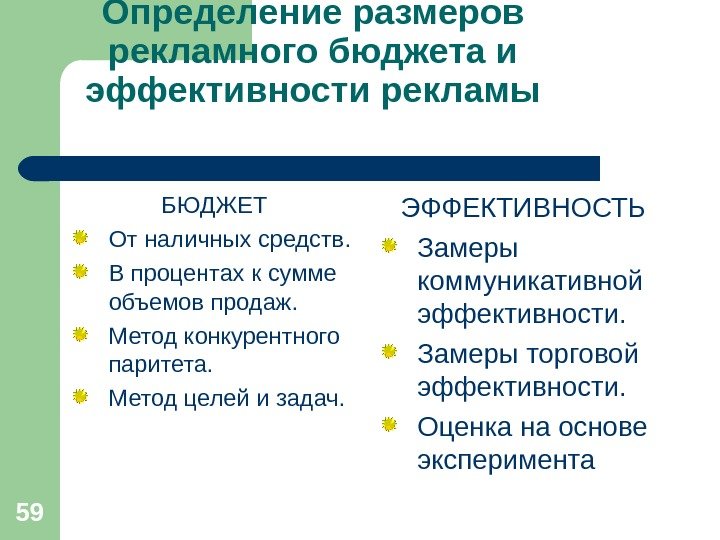 Определение размеров рекламного бюджета и эффективности рекламы

БЮДЖЕТ

От наличных средств.

В процентах к сумме объемов продаж.

Метод конкурентного паритета.

Метод целей и задач.

ЭФФЕКТИВНОСТЬ

Замеры коммуникативной эффективности.

Замеры торговой эффективности.

Оценка на основе эксперимента

59